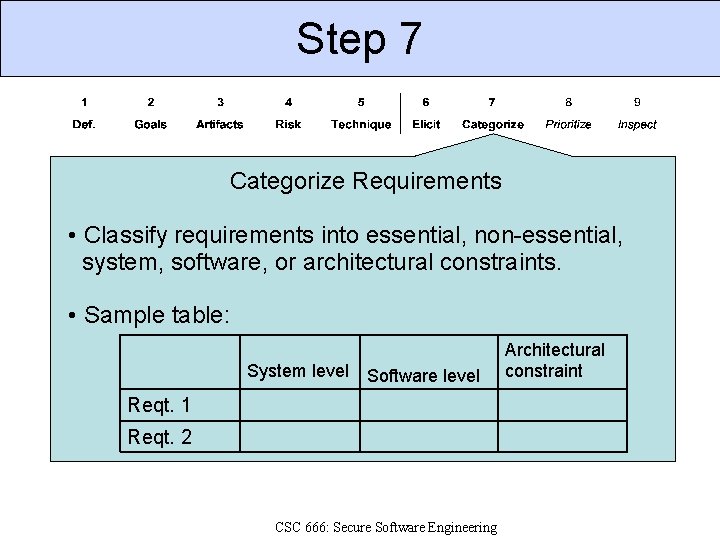 Step 7

| 1 | 2 | 3 | 4 | 5 | 6 | 7 | 8 | 9 |
|---|---|---|---|---|---|---|---|---|
| Def. | Goals | Artifacts | Risk | Technique | Elicit | Categorize | Prioritize | Inspect |

Categorize Requirements

• Classify requirements into essential, non-essential, system, software, or architectural constraints.

• Sample table:

| | System level | Software level | Architectural constraint |
|---|---|---|---|
| Reqt. 1 | | | |
| Reqt. 2 | | | |

CSC 666: Secure Software Engineering